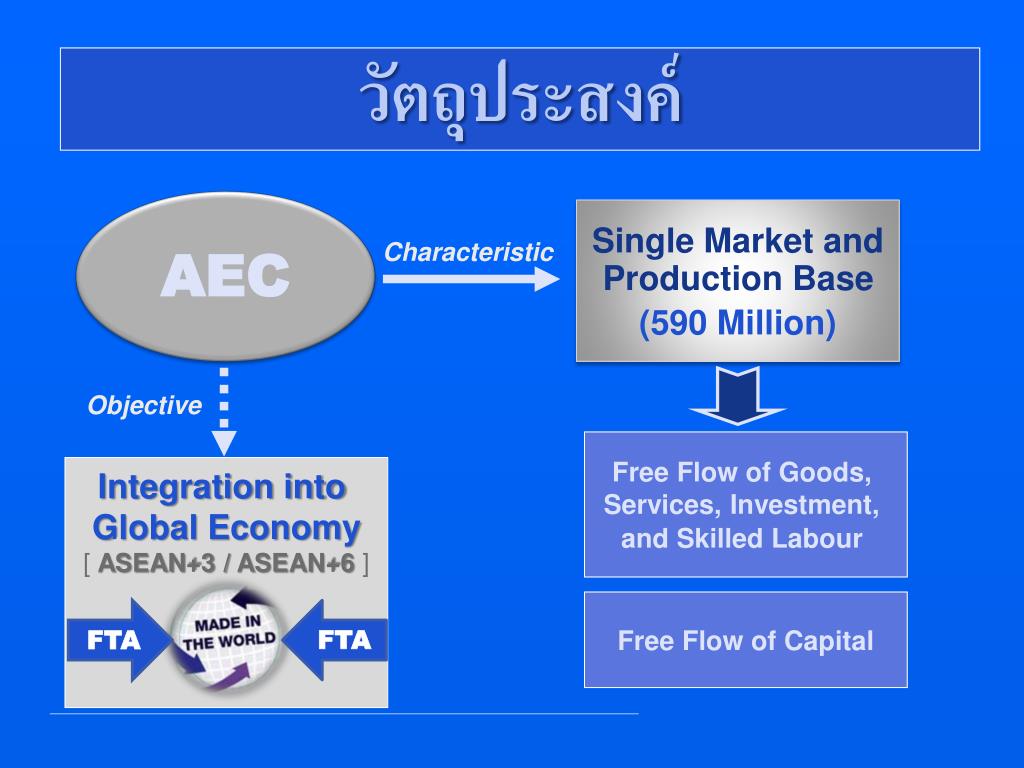 วัตถุประสงค์

AEC

Characteristic

Single Market and Production Base
(590 Million)

Objective

Integration into Global Economy
[ ASEAN+3 / ASEAN+6 ]

FTA

MADE IN THE WORLD

FTA

Free Flow of Goods, Services, Investment, and Skilled Labour

Free Flow of Capital